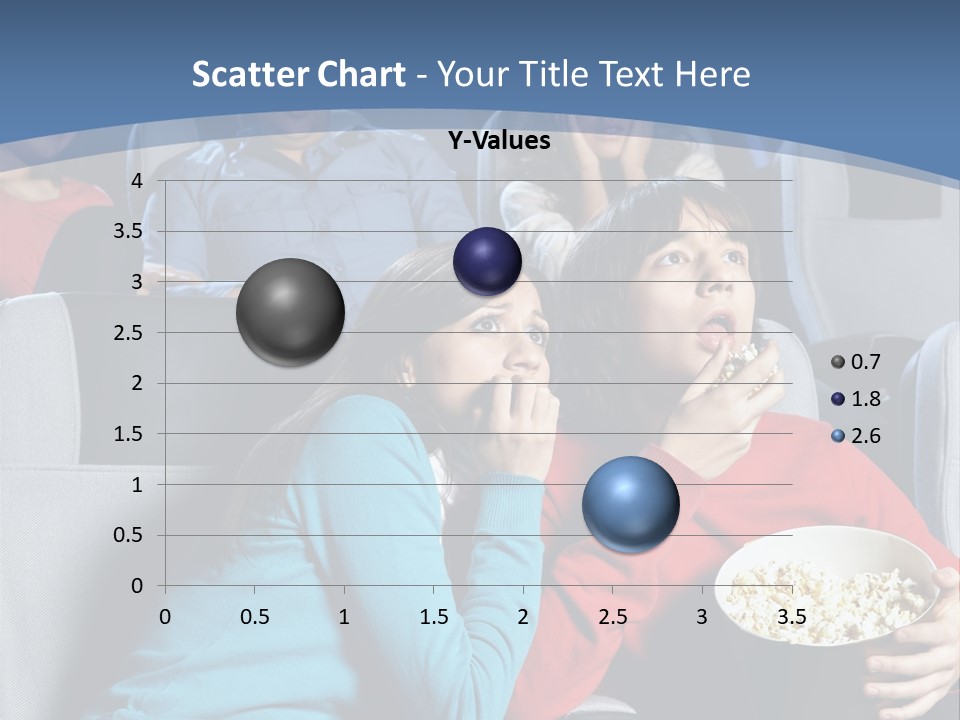 Scatter Chart - Your Title Text Here

Y-Values

4
3.5
3
2.5
2
1.5
1
0.5
0

0 0.5 1 1.5 2 2.5 3 3.5

0.7
1.8
2.6